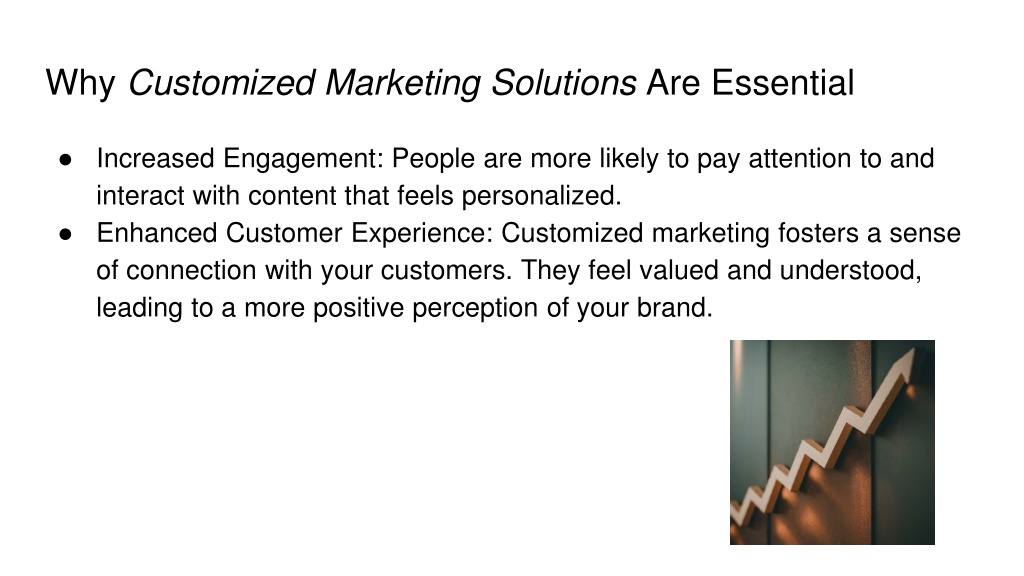 Why Customized Marketing Solutions Are Essential

● Increased Engagement: People are more likely to pay attention to and interact with content that feels personalized.
● Enhanced Customer Experience: Customized marketing fosters a sense of connection with your customers. They feel valued and understood, leading to a more positive perception of your brand.